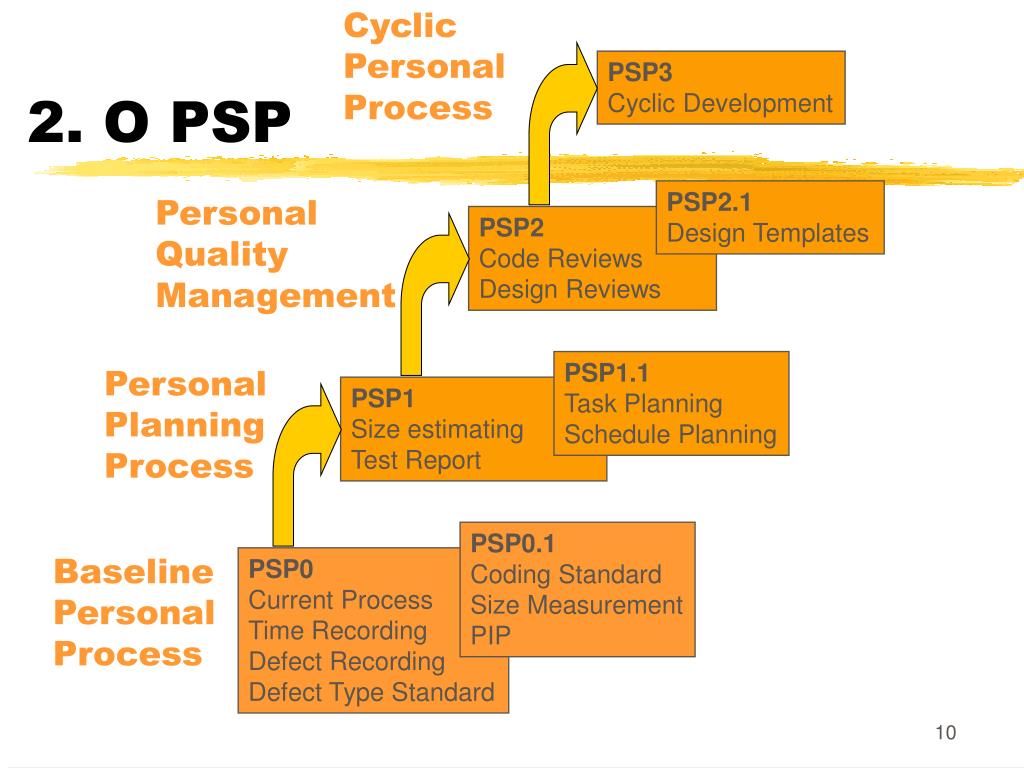 2. O PSP

Cyclic Personal Process

PSP3
Cyclic Development

Personal Quality Management

PSP2
Code Reviews
Design Reviews

PSP2.1
Design Templates

Personal Planning Process

PSP1
Size estimating
Test Report

PSP1.1
Task Planning
Schedule Planning

Baseline Personal Process

PSP0
Current Process
Time Recording
Defect Recording
Defect Type Standard

PSP0.1
Coding Standard
Size Measurement
PIP

10